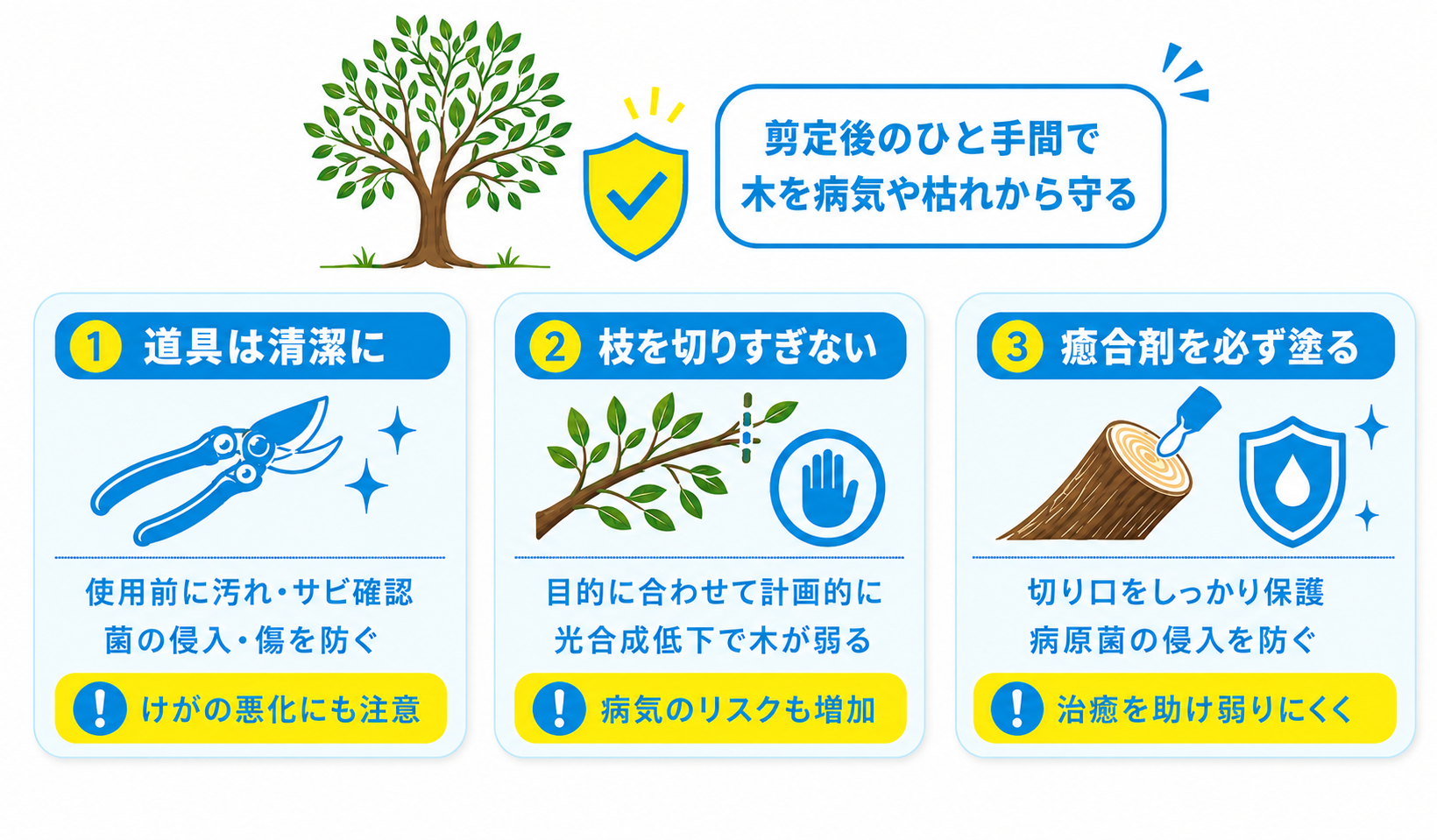 剪定後のひと手間で
木を病気や枯れから守る

1 道具は清潔に

使用前に汚れ・サビ確認
菌の侵入・傷を防ぐ

! けがの悪化にも注意

2 枝を切りすぎない

目的に合わせて計画的に
光合成低下で木が弱る

! 病気のリスクも増加

3 癒合剤を必ず塗る

切り口をしっかり保護
病原菌の侵入を防ぐ

! 治癒を助け弱りにくく